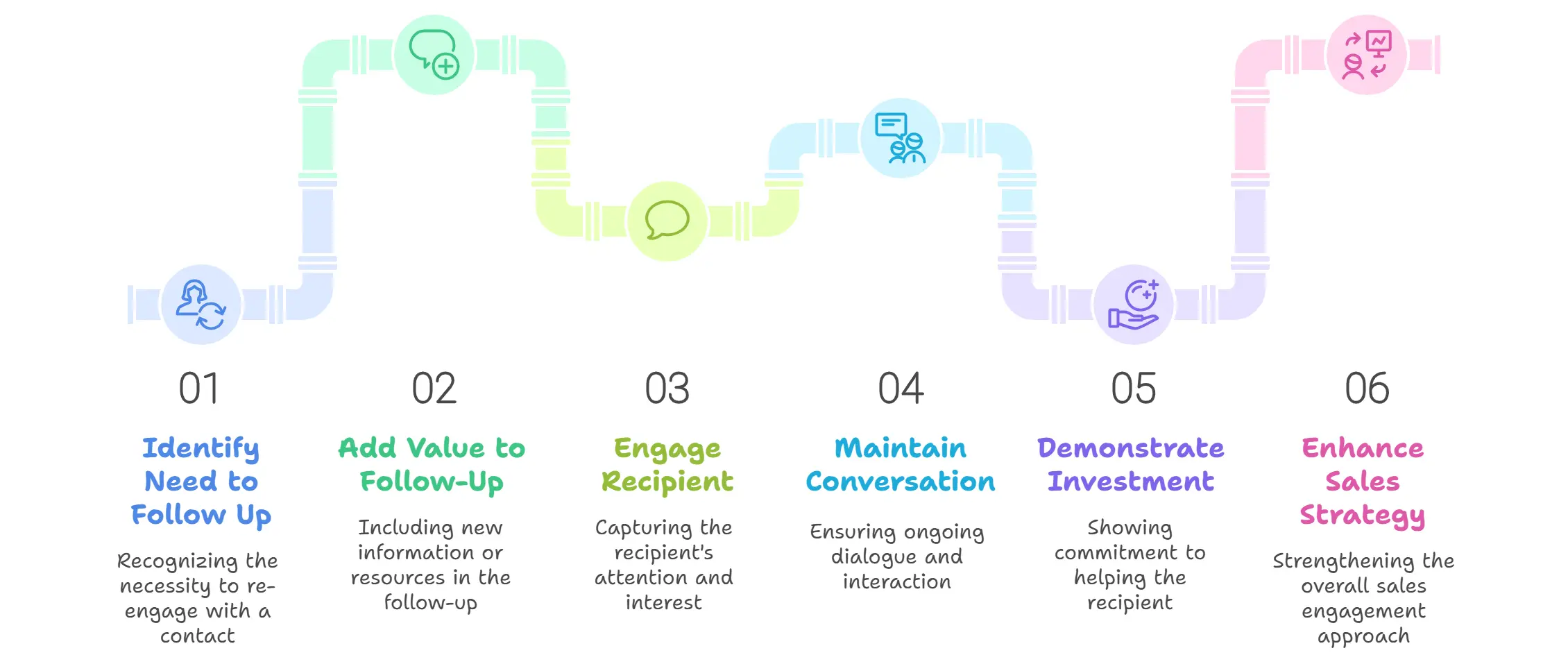 01

Identify Need to Follow Up

Recognizing the necessity to re-engage with a contact

02

Add Value to Follow-Up

Including new information or resources in the follow-up

03

Engage Recipient

Capturing the recipient's attention and interest

04

Maintain Conversation

Ensuring ongoing dialogue and interaction

05

Demonstrate Investment

Showing commitment to helping the recipient

06

Enhance Sales Strategy

Strengthening the overall sales engagement approach